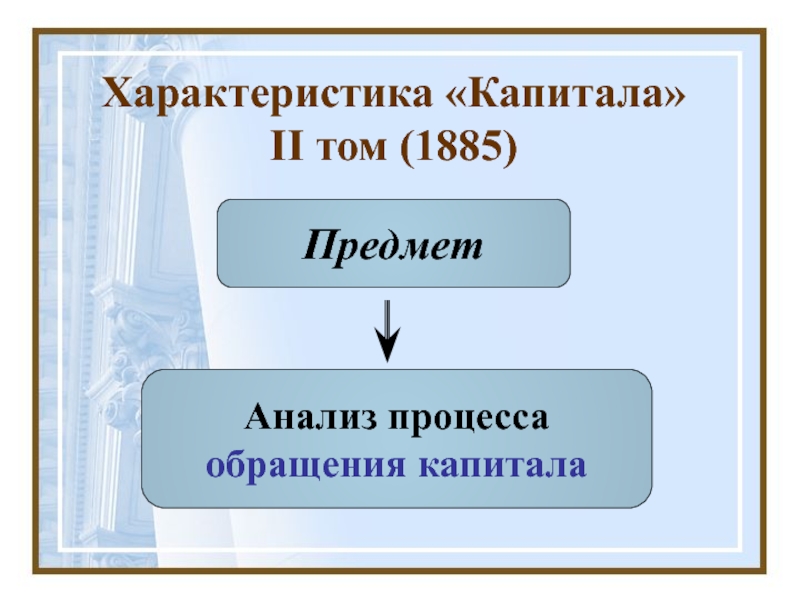 Характеристика «Капитала»
II том (1885)

Предмет

Анализ процесса обращения капитала